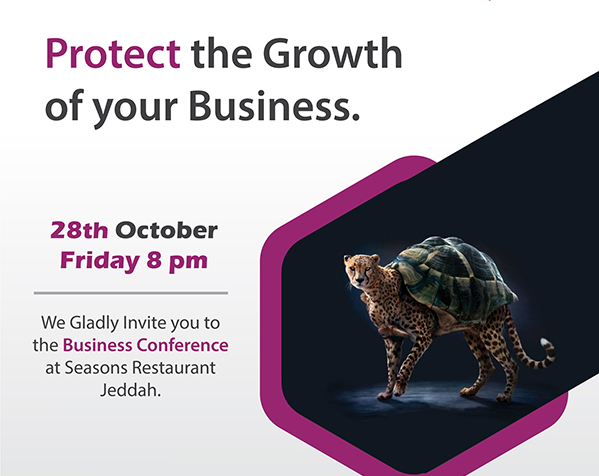 Protect the Growth of your Business.

28th October
Friday 8 pm

We Gladly Invite you to the Business Conference at Seasons Restaurant Jeddah.